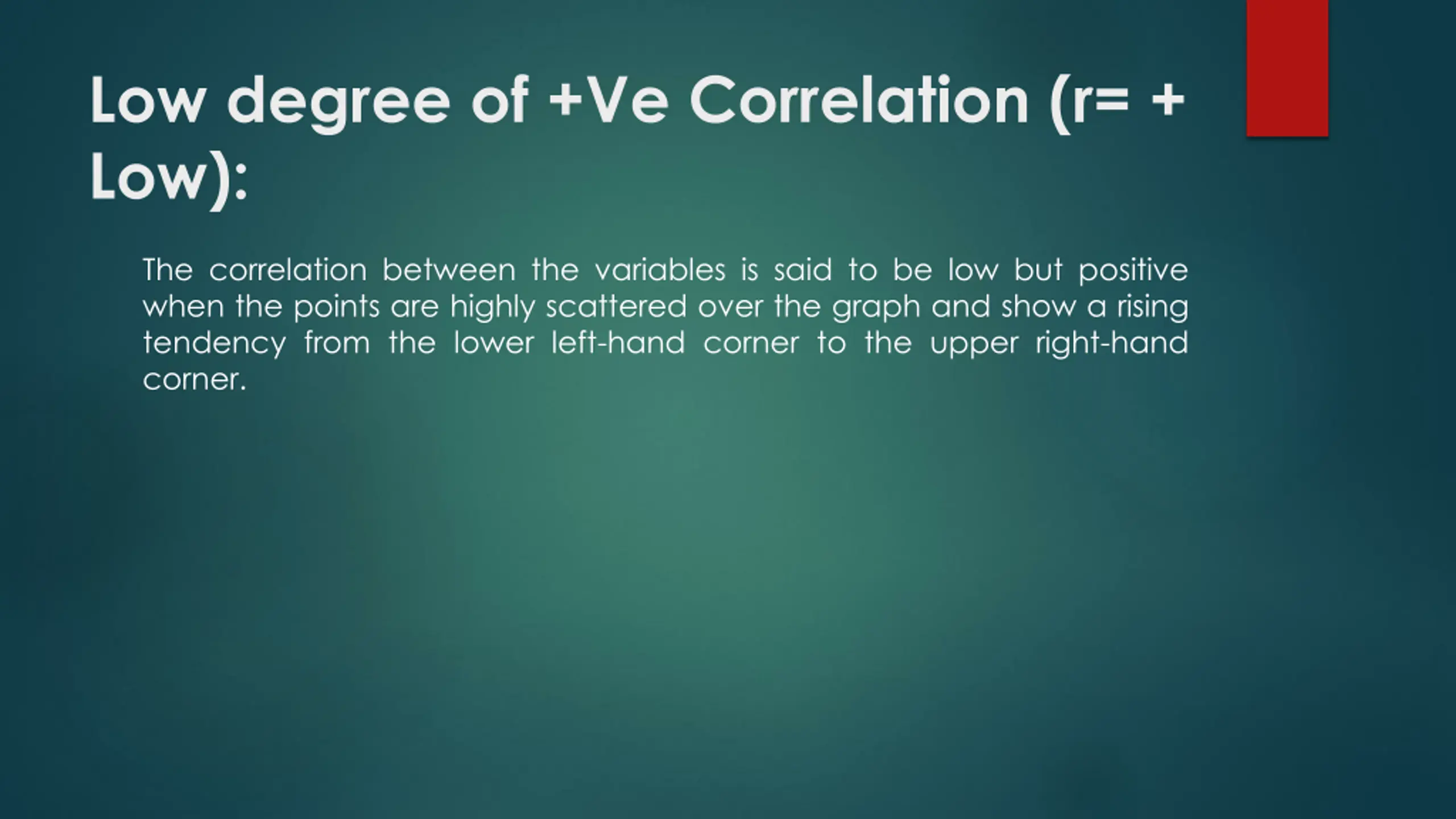 Low degree of +Ve Correlation (r= + Low):

The correlation between the variables is said to be low but positive when the points are highly scattered over the graph and show a rising tendency from the lower left-hand corner to the upper right-hand corner.